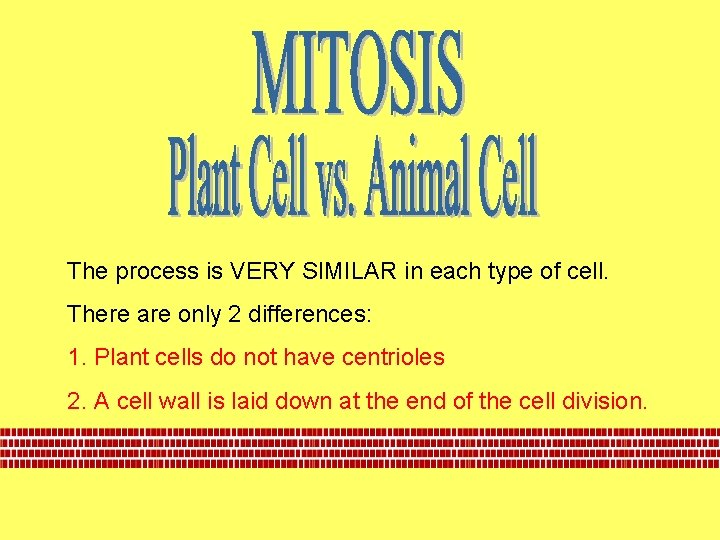 MITOSIS
Plant Cell vs. Animal Cell

The process is VERY SIMILAR in each type of cell.

There are only 2 differences:

1. Plant cells do not have centrioles

2. A cell wall is laid down at the end of the cell division.